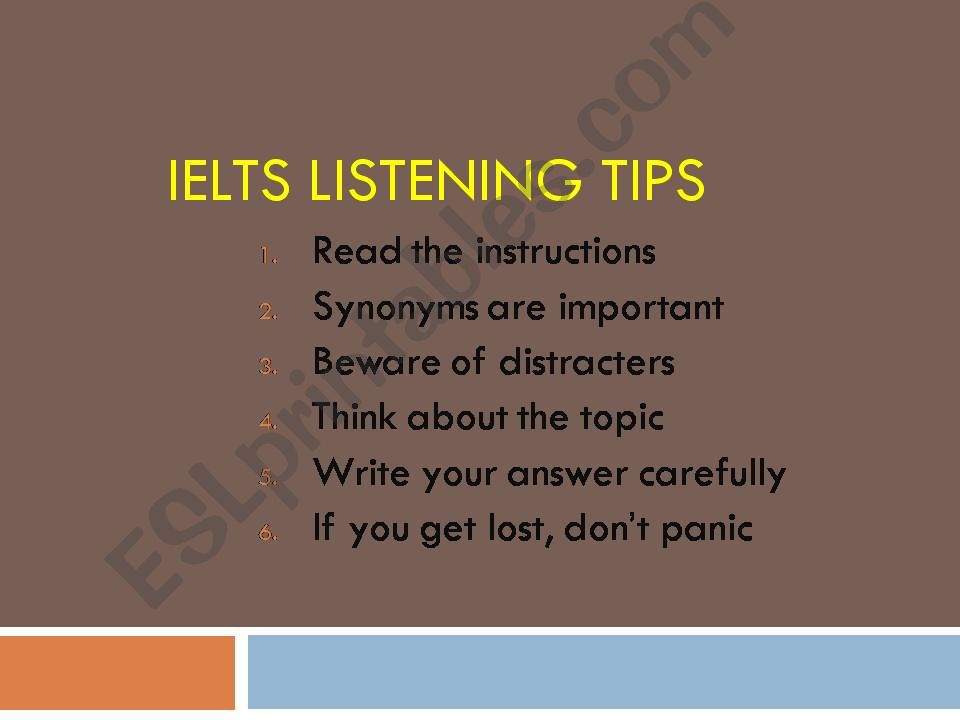 IELTS LISTENING TIPS

1. Read the instructions
2. Synonyms are important
3. Beware of distracters
4. Think about the topic
5. Write your answer carefully
6. If you get lost, don't panic

ESLprintables.com